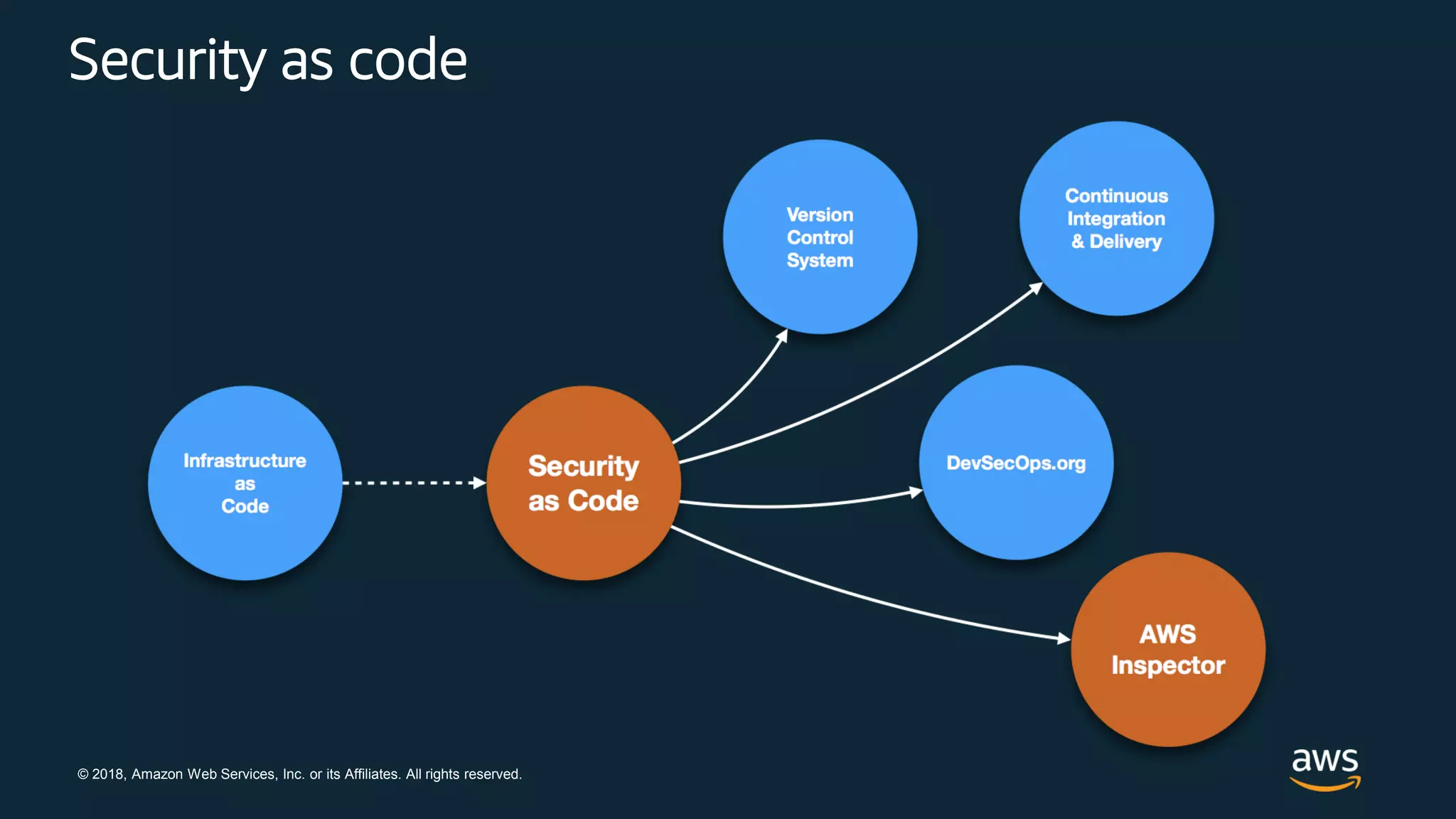 Security as code

Infrastructure as Code

Security as Code

Version Control System

Continuous Integration & Delivery

DevSecOps.org

AWS Inspector

© 2018, Amazon Web Services, Inc. or its Affiliates. All rights reserved.

aws